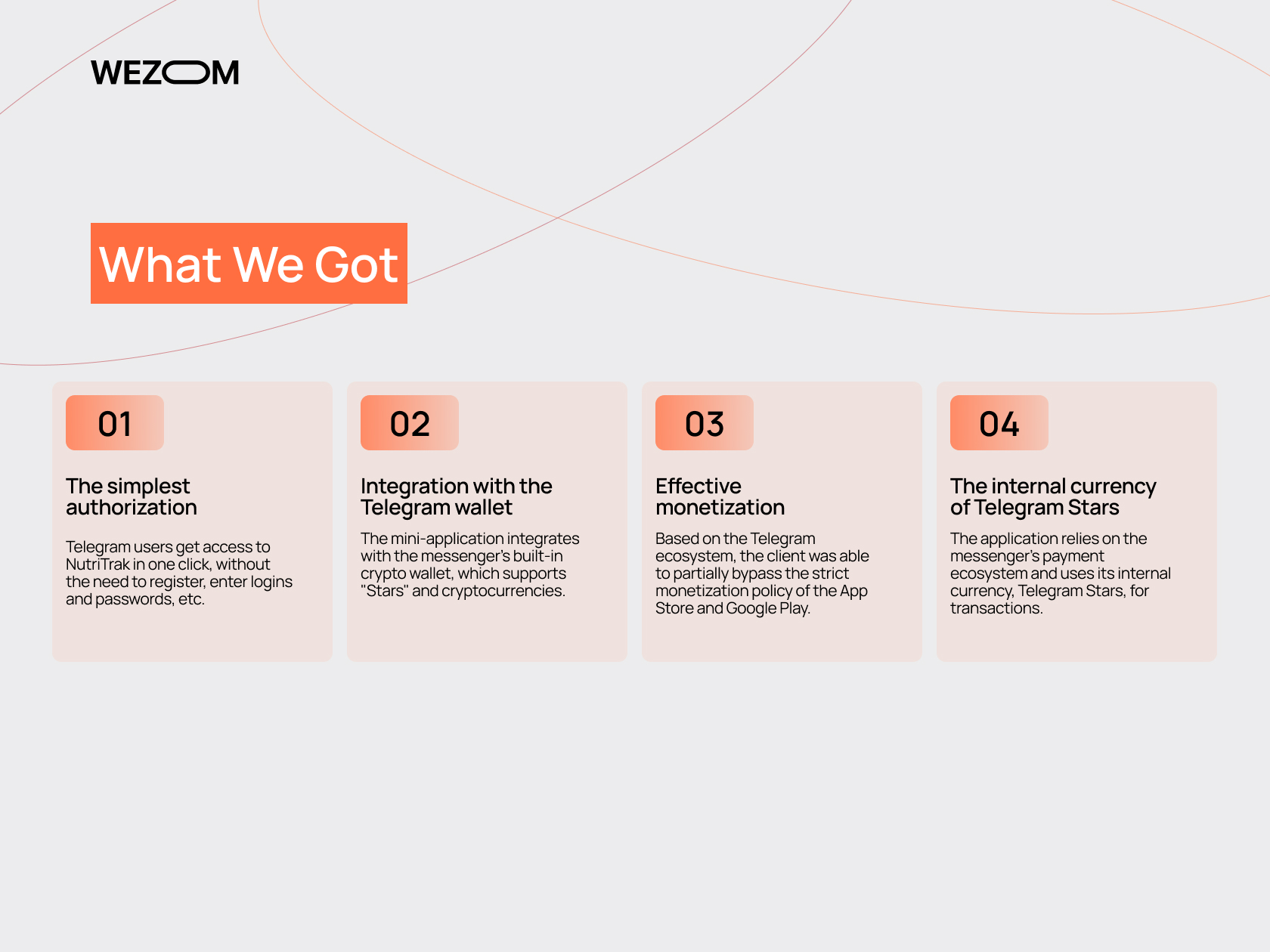 WEZOM

What We Got

01

The simplest authorization

Telegram users get access to NutriTrak in one click, without the need to register, enter logins and passwords, etc.

02

Integration with the Telegram wallet

The mini-application integrates with the messenger's built-in crypto wallet, which supports "Stars" and cryptocurrencies.

03

Effective monetization

Based on the Telegram ecosystem, the client was able to partially bypass the strict monetization policy of the App Store and Google Play.

04

The internal currency of Telegram Stars

The application relies on the messenger's payment ecosystem and uses its internal currency, Telegram Stars, for transactions.